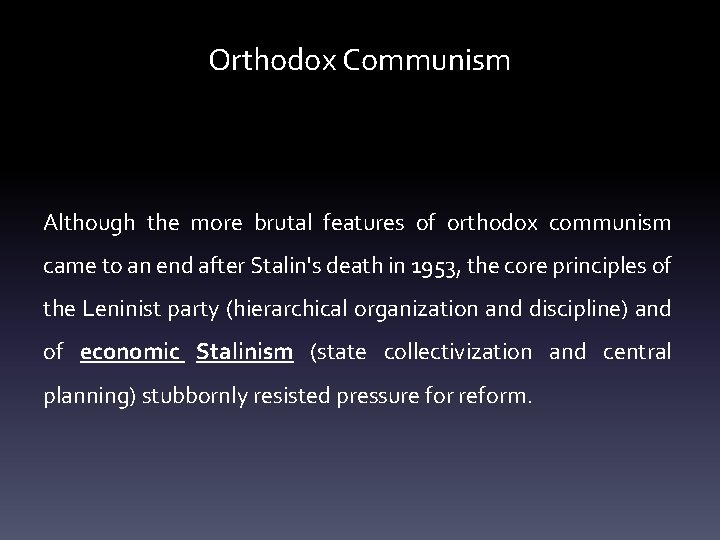 Orthodox Communism

Although the more brutal features of orthodox communism came to an end after Stalin's death in 1953, the core principles of the Leninist party (hierarchical organization and discipline) and of economic Stalinism (state collectivization and central planning) stubbornly resisted pressure for reform.